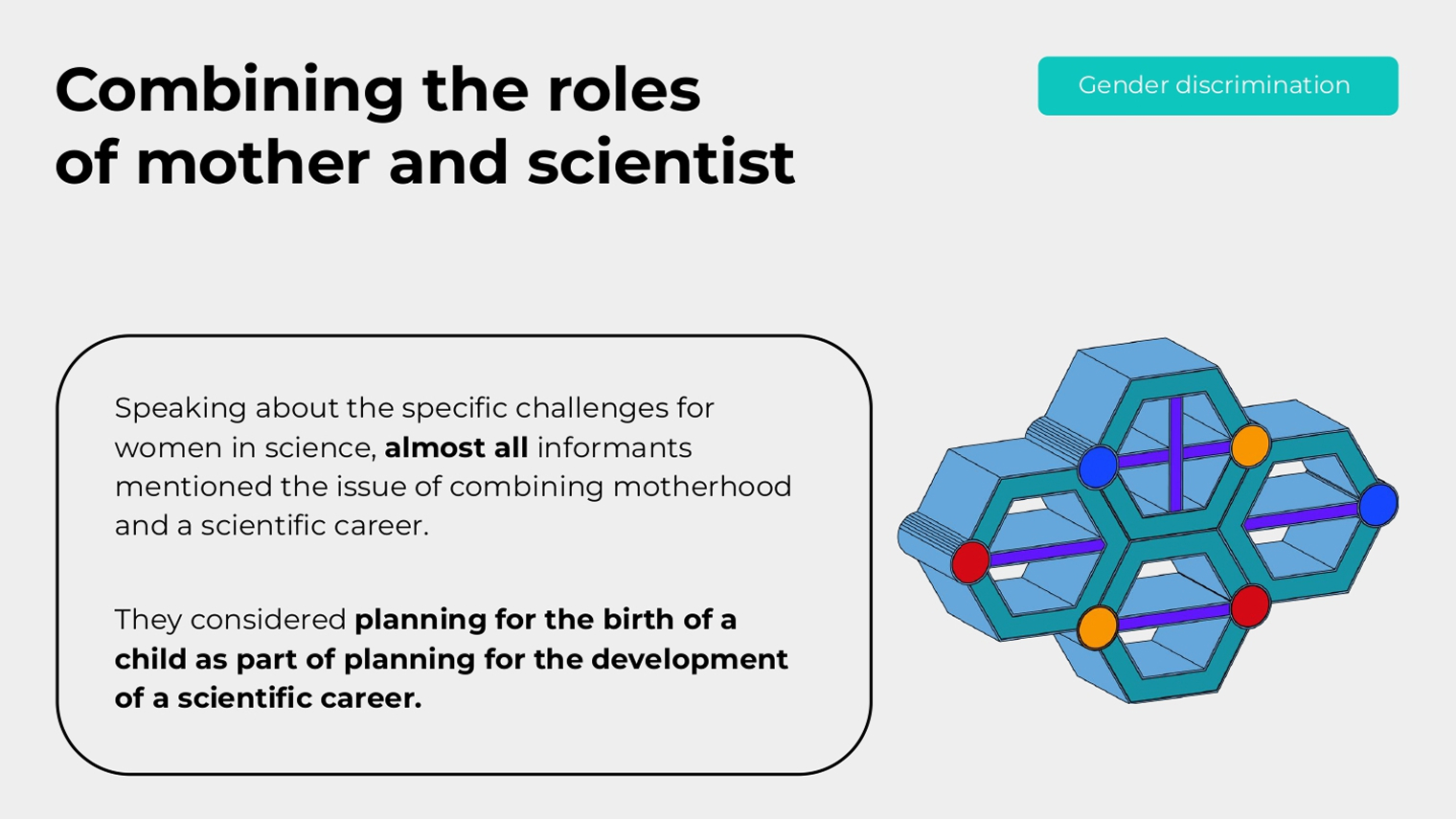 Combining the roles of mother and scientist

Gender discrimination

Speaking about the specific challenges for women in science, almost all informants mentioned the issue of combining motherhood and a scientific career.

They considered planning for the birth of a child as part of planning for the development of a scientific career.